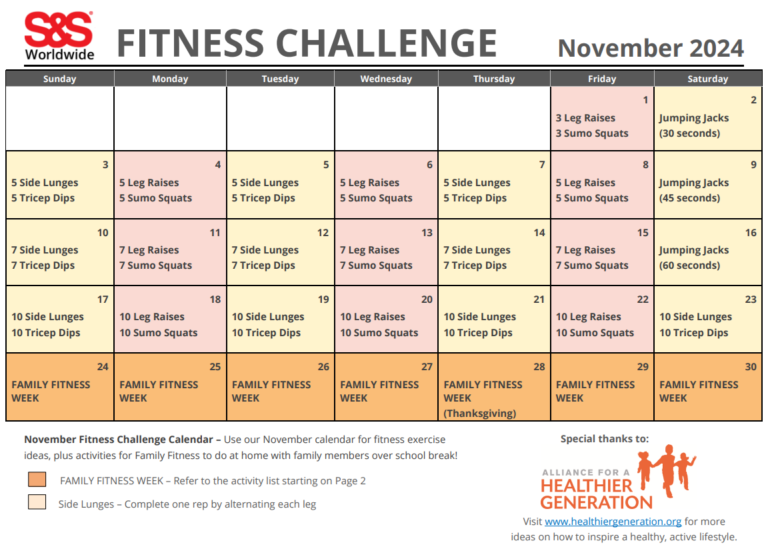 S&S Worldwide

FITNESS CHALLENGE

November 2024

| Sunday | Monday | Tuesday | Wednesday | Thursday | Friday | Saturday |
|---|---|---|---|---|---|---|
| | | | | | 1 3 Leg Raises 3 Sumo Squats | 2 Jumping Jacks (30 seconds) |
| 3 5 Side Lunges 5 Tricep Dips | 4 5 Leg Raises 5 Sumo Squats | 5 5 Side Lunges 5 Tricep Dips | 6 5 Leg Raises 5 Sumo Squats | 7 5 Side Lunges 5 Tricep Dips | 8 5 Leg Raises 5 Sumo Squats | 9 Jumping Jacks (45 seconds) |
| 10 7 Side Lunges 7 Tricep Dips | 11 7 Leg Raises 7 Sumo Squats | 12 7 Side Lunges 7 Tricep Dips | 13 7 Leg Raises 7 Sumo Squats | 14 7 Side Lunges 7 Tricep Dips | 15 7 Leg Raises 7 Sumo Squats | 16 Jumping Jacks (60 seconds) |
| 17 10 Side Lunges 10 Tricep Dips | 18 10 Leg Raises 10 Sumo Squats | 19 10 Side Lunges 10 Tricep Dips | 20 10 Leg Raises 10 Sumo Squats | 21 10 Side Lunges 10 Tricep Dips | 22 10 Leg Raises 10 Sumo Squats | 23 10 Side Lunges 10 Tricep Dips |
| 24 FAMILY FITNESS WEEK | 25 FAMILY FITNESS WEEK | 26 FAMILY FITNESS WEEK | 27 FAMILY FITNESS WEEK | 28 FAMILY FITNESS WEEK (Thanksgiving) | 29 FAMILY FITNESS WEEK | 30 FAMILY FITNESS WEEK |

November Fitness Challenge Calendar – Use our November calendar for fitness exercise ideas, plus activities for Family Fitness to do at home with family members over school break!

FAMILY FITNESS WEEK – Refer to the activity list starting on Page 2

Side Lunges – Complete one rep by alternating each leg

Special thanks to:

ALLIANCE FOR A HEALTHIER GENERATION

Visit www.healthiergeneration.org for more ideas on how to inspire a healthy, active lifestyle.